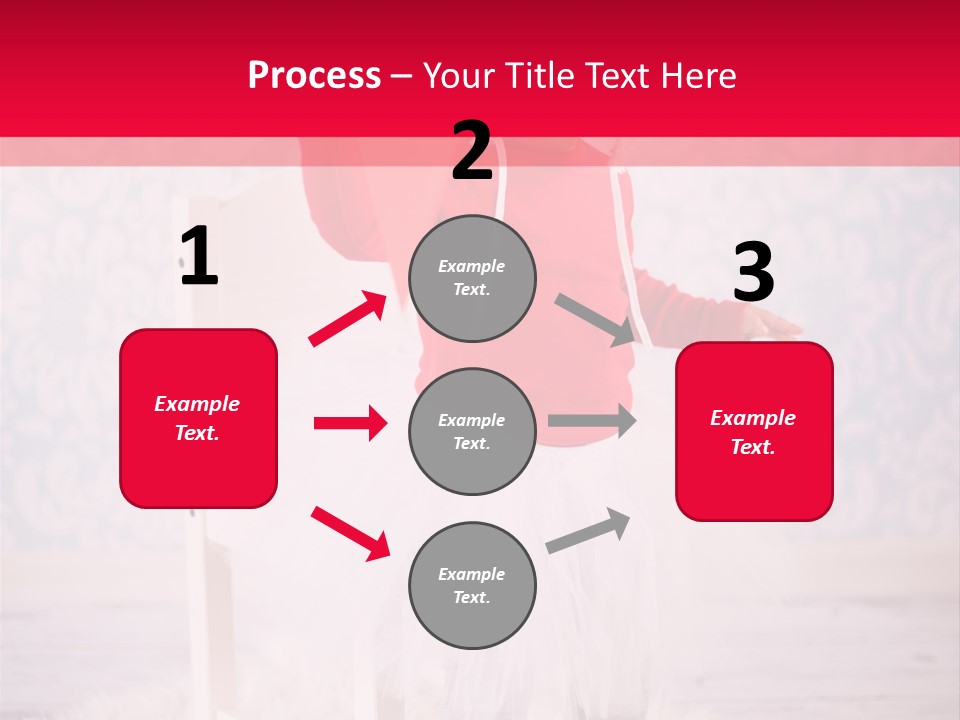 Process – Your Title Text Here

1

Example Text.

2

Example Text.

Example Text.

Example Text.

3

Example Text.